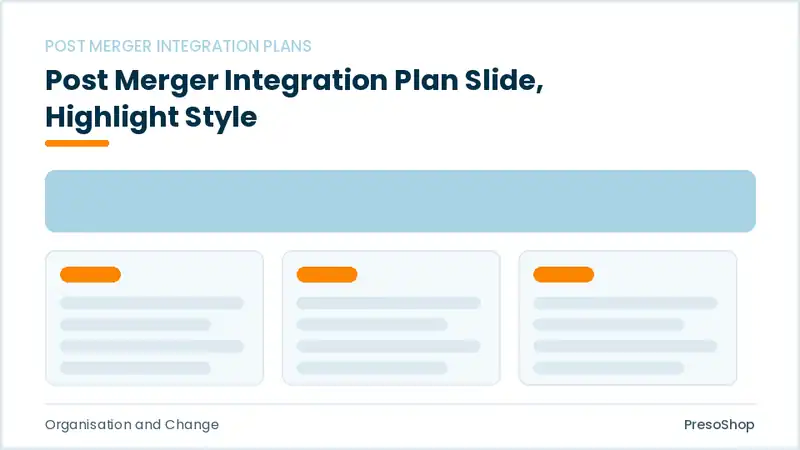 POST MERGER INTEGRATION PLANS

Post Merger Integration Plan Slide, Highlight Style

Organisation and Change

PresoShop